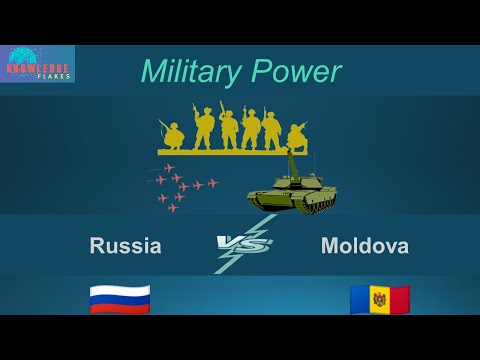 KNOWLEDGE FLAKES

Military Power

Russia VS Moldova